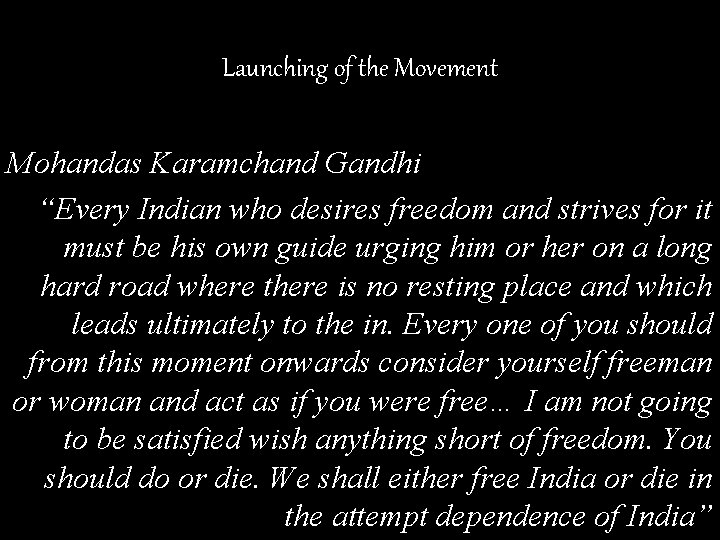 Launching of the Movement

Mohandas Karamchand Gandhi

“Every Indian who desires freedom and strives for it must be his own guide urging him or her on a long hard road where there is no resting place and which leads ultimately to the in. Every one of you should from this moment onwards consider yourself freeman or woman and act as if you were free… I am not going to be satisfied wish anything short of freedom. You should do or die. We shall either free India or die in the attempt dependence of India”